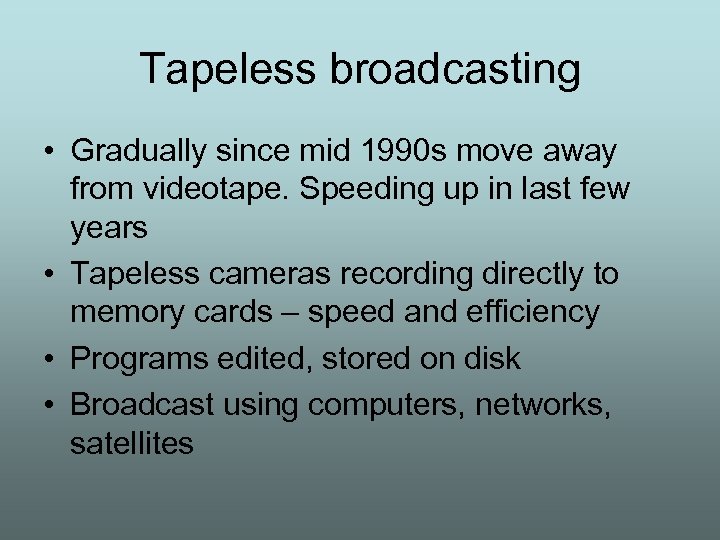 Tapeless broadcasting

• Gradually since mid 1990s move away from videotape. Speeding up in last few years
• Tapeless cameras recording directly to memory cards – speed and efficiency
• Programs edited, stored on disk
• Broadcast using computers, networks, satellites